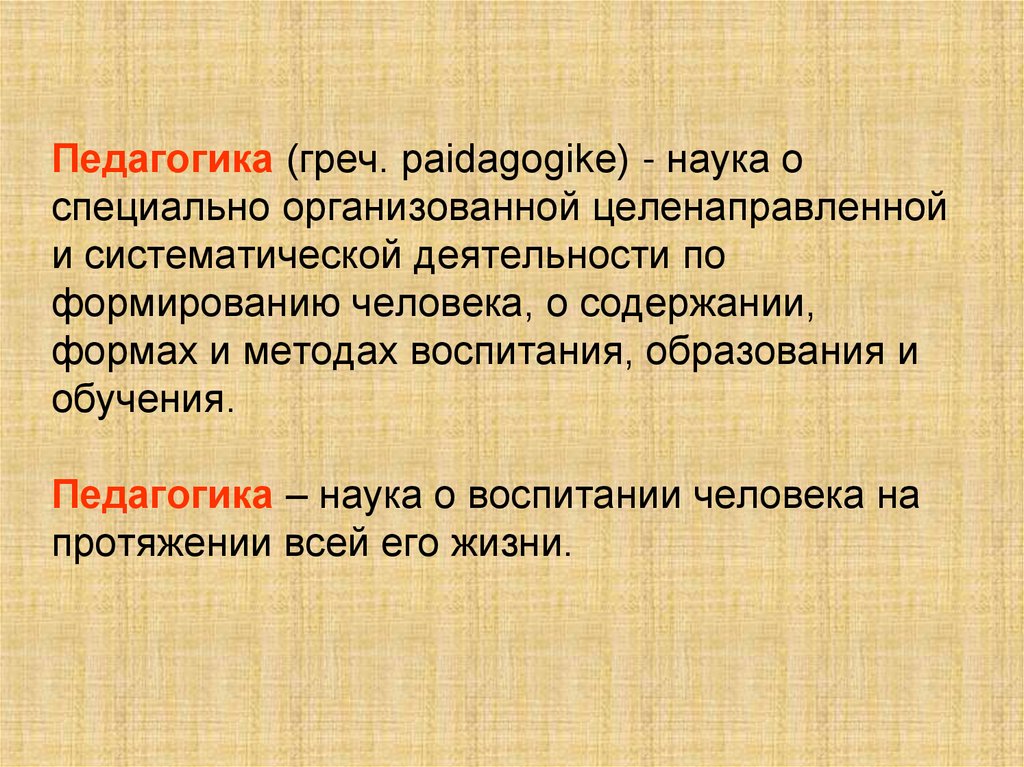 Педагогика (греч. paidagogike) - наука о специально организованной целенаправленной и систематической деятельности по формированию человека, о содержании, формах и методах воспитания, образования и обучения.

Педагогика – наука о воспитании человека на протяжении всей его жизни.